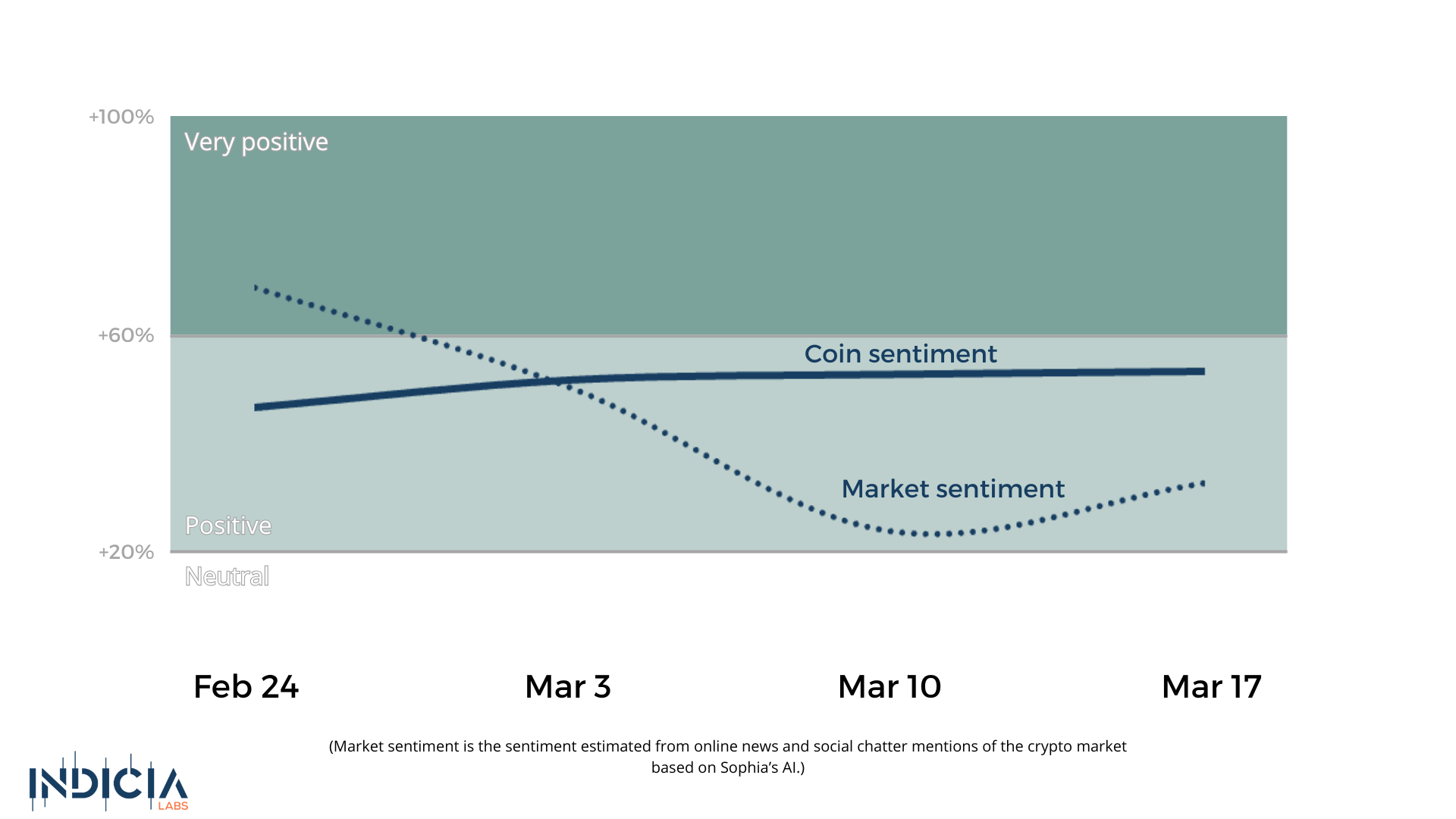 +100%

Very positive

+60%

Coin sentiment

Market sentiment

Positive

+20%

Neutral

Feb 24

Mar 3

Mar 10

Mar 17

(Market sentiment is the sentiment estimated from online news and social chatter mentions of the crypto market based on Sophia's AI.)

INDICIA LABS